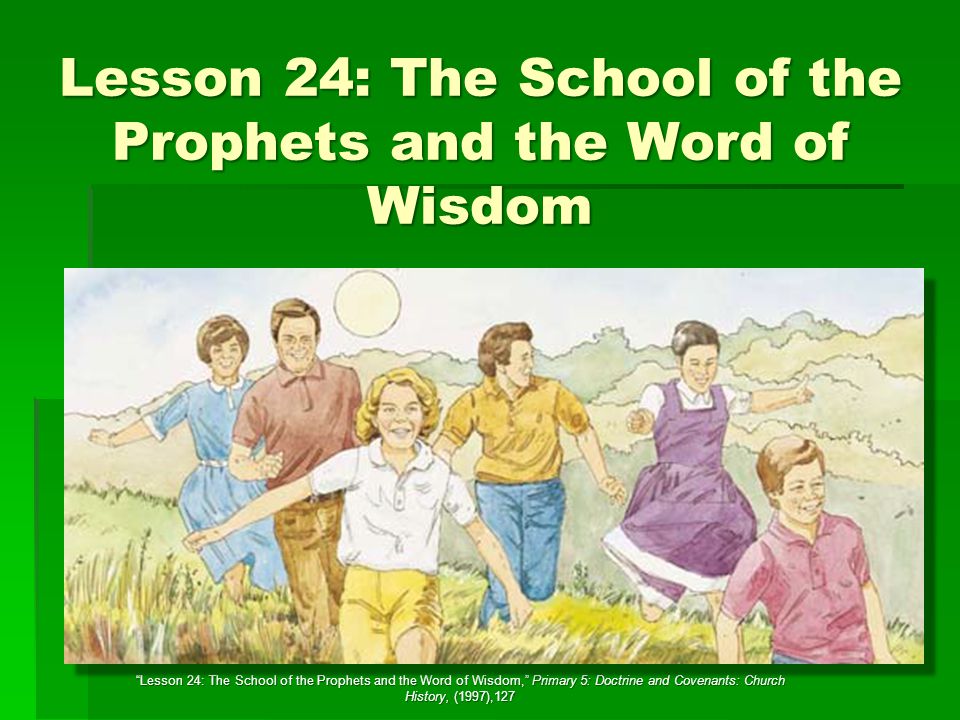 Lesson 24: The School of the Prophets and the Word of Wisdom

"Lesson 24: The School of the Prophets and the Word of Wisdom," Primary 5: Doctrine and Covenants: Church History, (1997),127